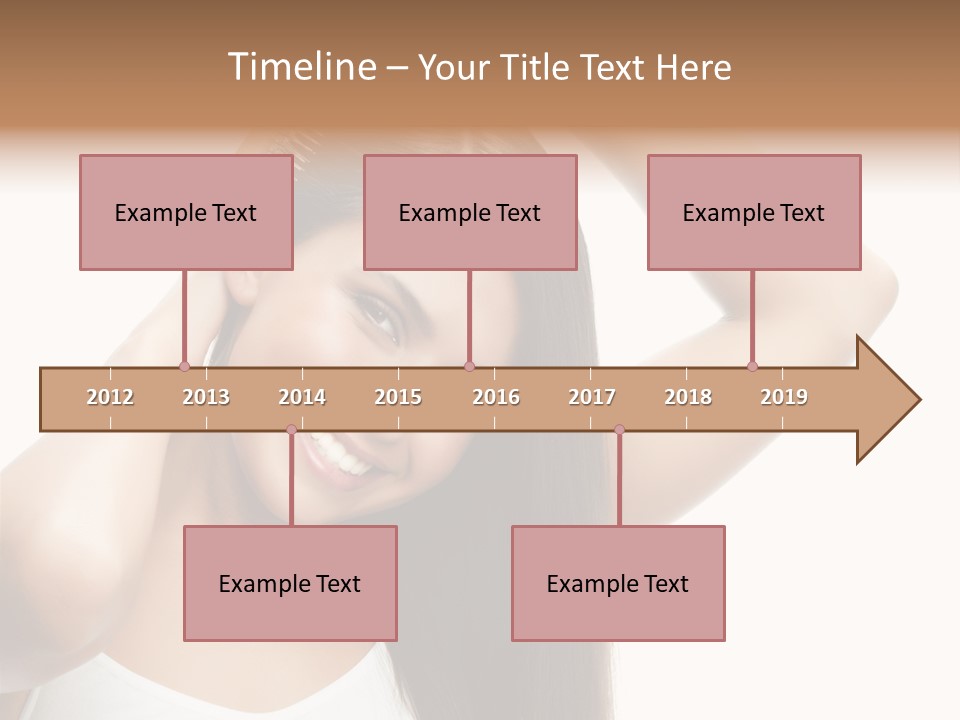 Timeline – Your Title Text Here

Example Text

Example Text

Example Text

2012 2013 2014 2015 2016 2017 2018 2019

Example Text

Example Text